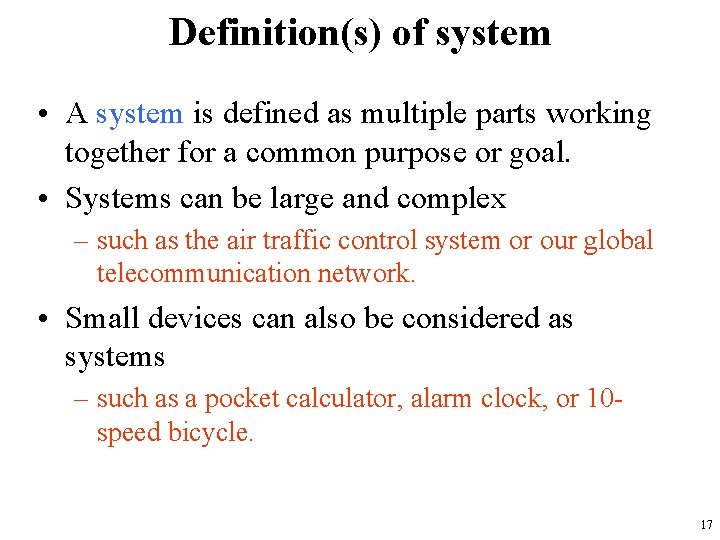 Definition(s) of system

• A system is defined as multiple parts working together for a common purpose or goal.

• Systems can be large and complex

– such as the air traffic control system or our global telecommunication network.

• Small devices can also be considered as systems

– such as a pocket calculator, alarm clock, or 10-speed bicycle.

17